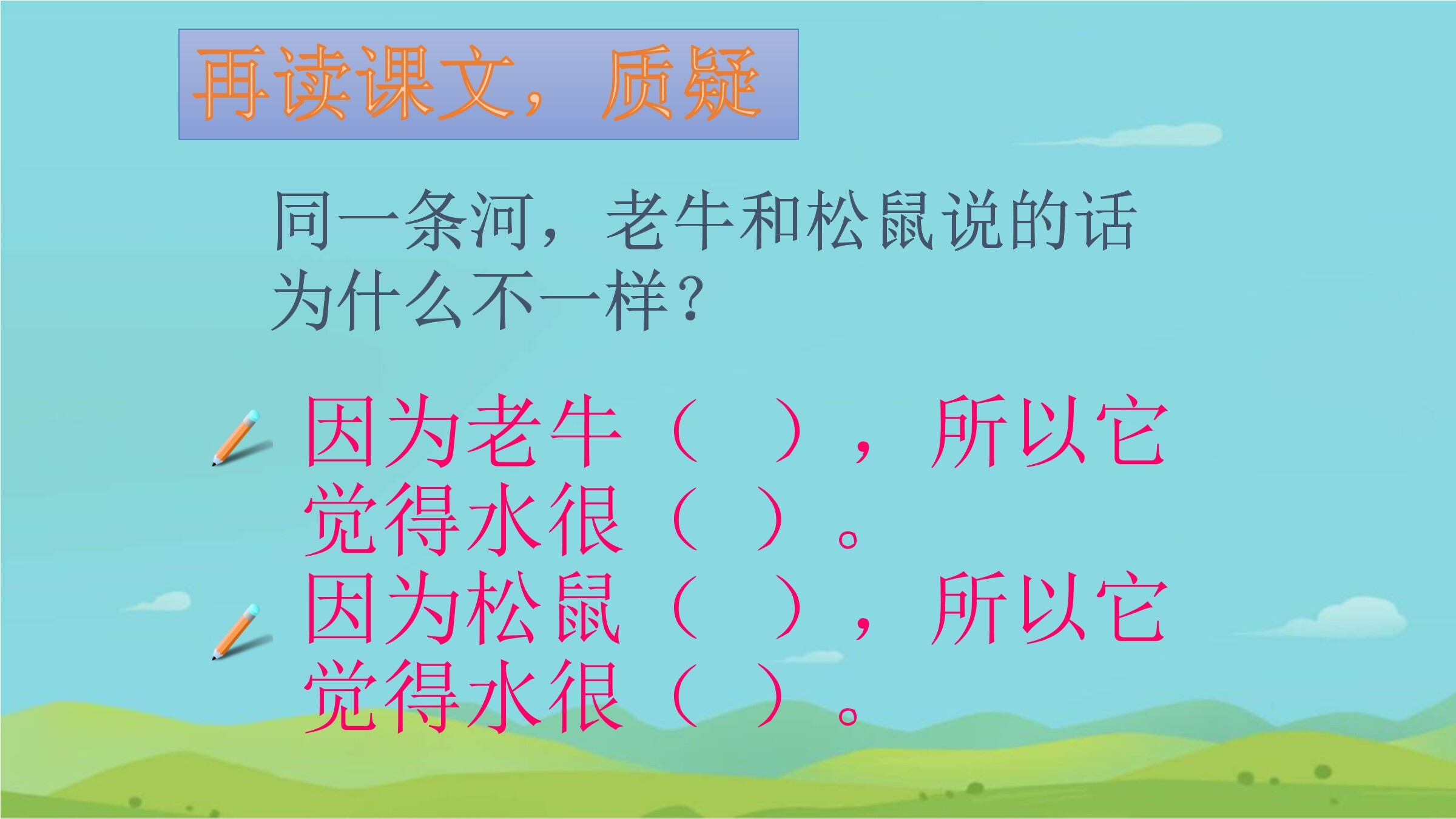 再读课文，质疑

同一条河，老牛和松鼠说的话为什么不一样？

因为老牛（　），所以它觉得水很（　）。
因为松鼠（　），所以它觉得水很（　）。